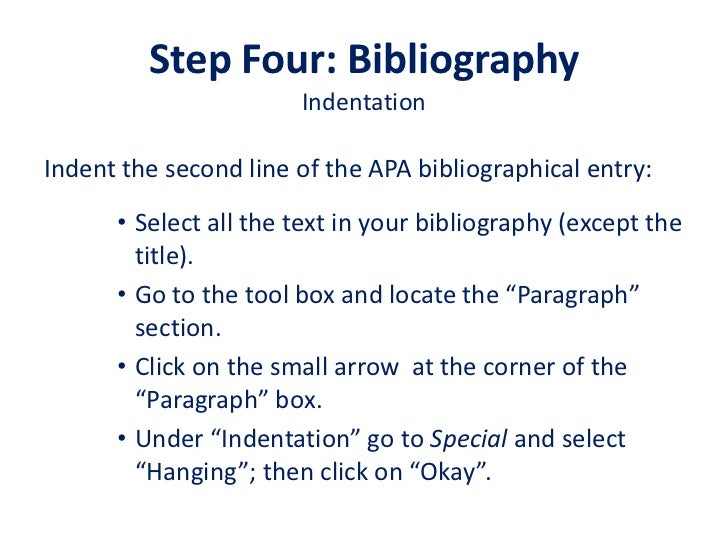 Step Four: Bibliography
Indentation

Indent the second line of the APA bibliographical entry:

• Select all the text in your bibliography (except the title).
• Go to the tool box and locate the “Paragraph” section.
• Click on the small arrow at the corner of the “Paragraph” box.
• Under “Indentation” go to Special and select “Hanging”; then click on “Okay”.